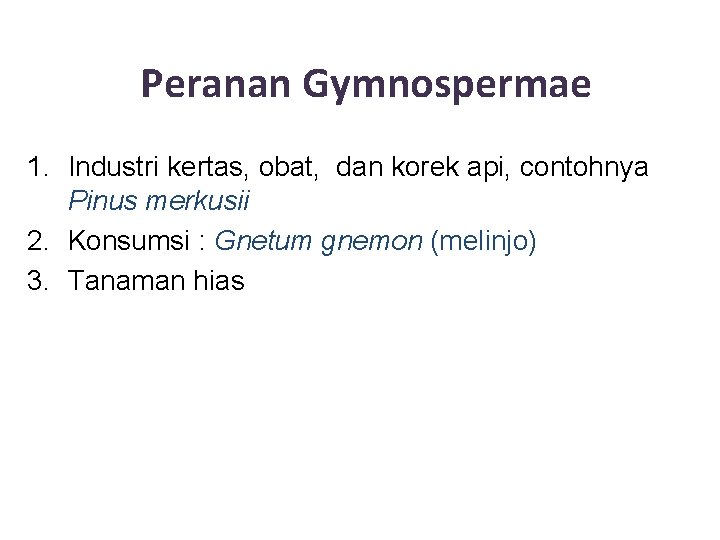 Peranan Gymnospermae

1. Industri kertas, obat, dan korek api, contohnya Pinus merkusii
2. Konsumsi : Gnetum gnemon (melinjo)
3. Tanaman hias